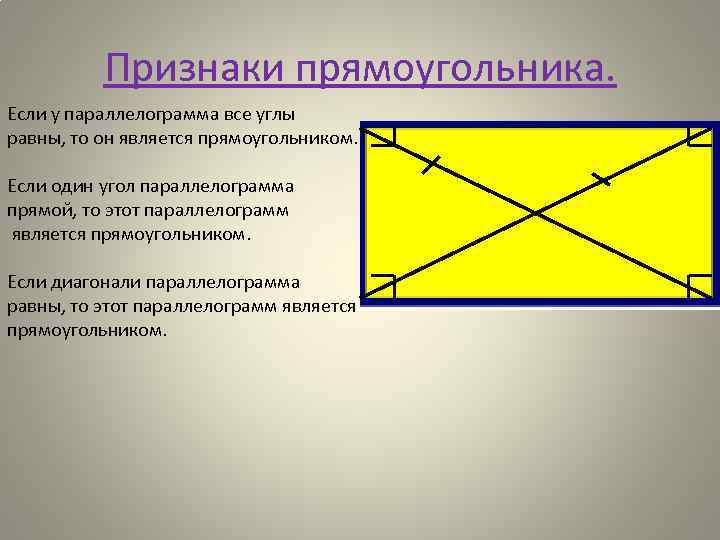 Признаки прямоугольника.

Если у параллелограмма все углы равны, то он является прямоугольником.

Если один угол параллелограмма прямой, то этот параллелограмм является прямоугольником.

Если диагонали параллелограмма равны, то этот параллелограмм является прямоугольником.